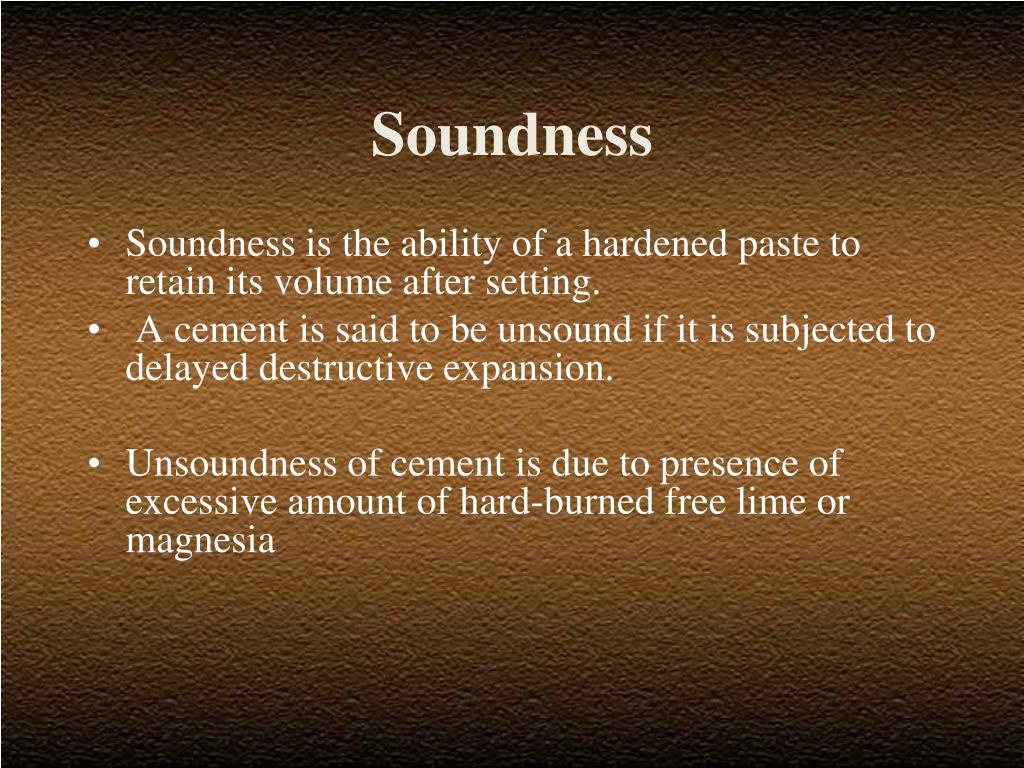 Soundness

• Soundness is the ability of a hardened paste to retain its volume after setting.
• A cement is said to be unsound if it is subjected to delayed destructive expansion.

• Unsoundness of cement is due to presence of excessive amount of hard-burned free lime or magnesia